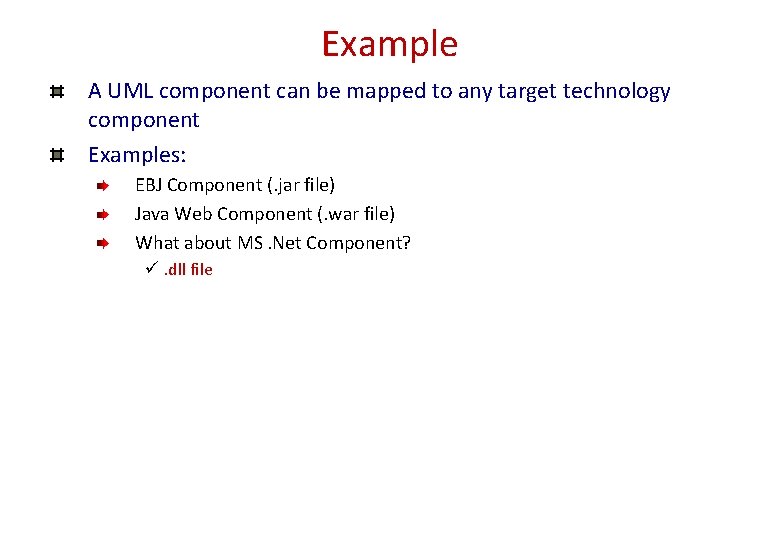 Example

A UML component can be mapped to any target technology component

Examples:

EBJ Component (.jar file)

Java Web Component (.war file)

What about MS .Net Component?

✓ .dll file